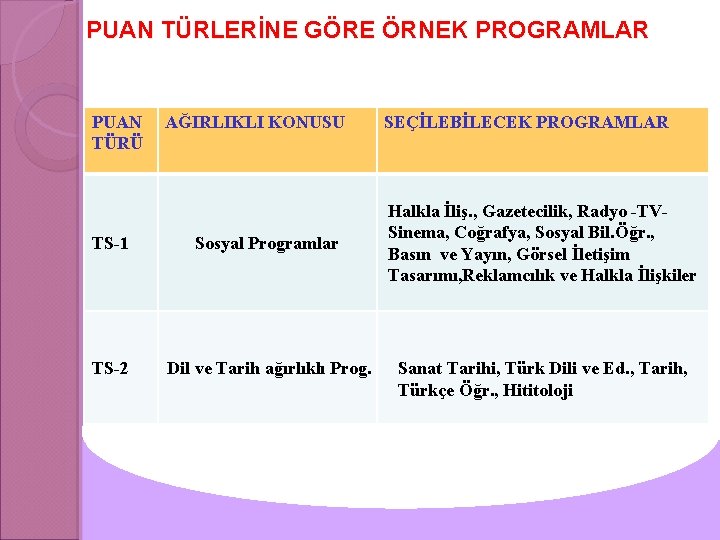 PUAN TÜRLERİNE GÖRE ÖRNEK PROGRAMLAR

| PUAN TÜRÜ | AĞIRLIKLI KONUSU | SEÇİLEBİLECEK PROGRAMLAR |
|---|---|---|
| TS-1 | Sosyal Programlar | Halkla İliş., Gazetecilik, Radyo -TV-Sinema, Coğrafya, Sosyal Bil.Öğr., Basın ve Yayın, Görsel İletişim Tasarımı,Reklamcılık ve Halkla İlişkiler |
| TS-2 | Dil ve Tarih ağırlıklı Prog. | Sanat Tarihi, Türk Dili ve Ed., Tarih, Türkçe Öğr., Hititoloji |